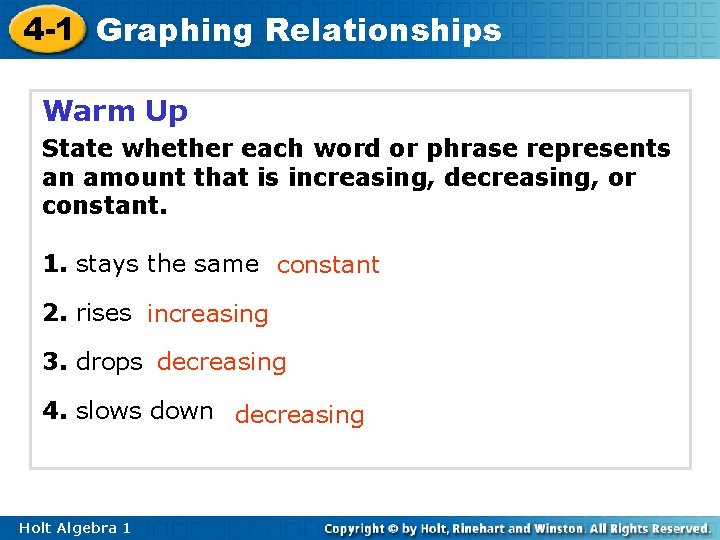 4-1 Graphing Relationships

Warm Up

State whether each word or phrase represents an amount that is increasing, decreasing, or constant.

1. stays the same constant

2. rises increasing

3. drops decreasing

4. slows down decreasing

Holt Algebra 1

Copyright © by Holt, Rinehart and Winston. All Rights Reserved.